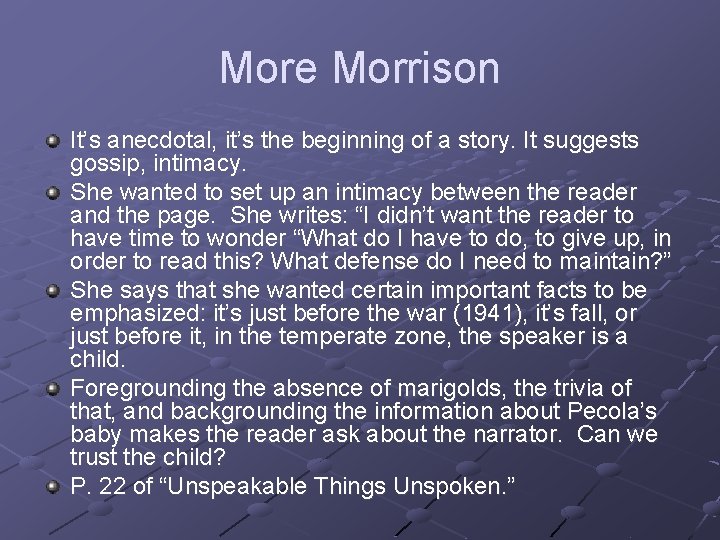 More Morrison

• It's anecdotal, it's the beginning of a story. It suggests gossip, intimacy.
• She wanted to set up an intimacy between the reader and the page. She writes: "I didn't want the reader to have time to wonder "What do I have to do, to give up, in order to read this? What defense do I need to maintain?"
• She says that she wanted certain important facts to be emphasized: it's just before the war (1941), it's fall, or just before it, in the temperate zone, the speaker is a child.
• Foregrounding the absence of marigolds, the trivia of that, and backgrounding the information about Pecola's baby makes the reader ask about the narrator. Can we trust the child?
• P. 22 of "Unspeakable Things Unspoken."